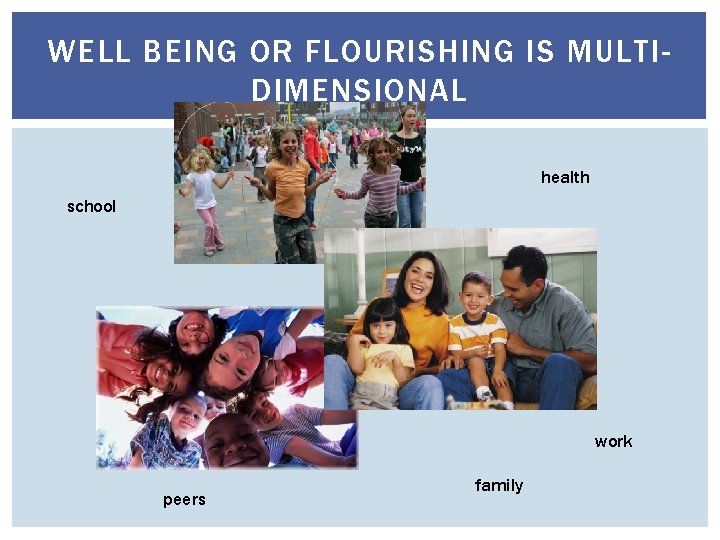 WELL BEING OR FLOURISHING IS MULTI-DIMENSIONAL

health

school

work

family

peers